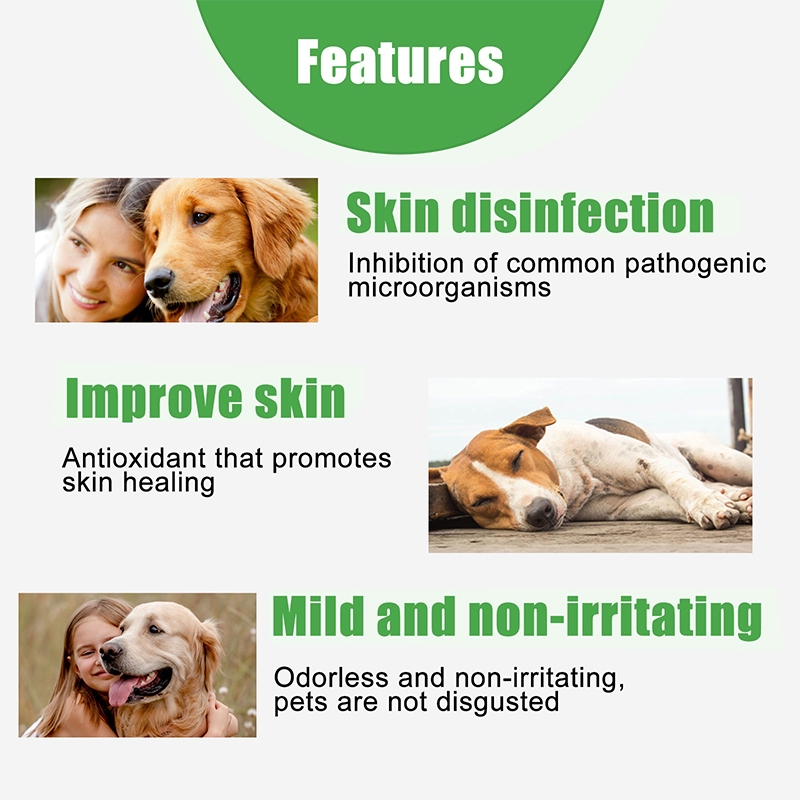 Features

Skin disinfection

Inhibition of common pathogenic microorganisms

Improve skin

Antioxidant that promotes skin healing

Mild and non-irritating

Odorless and non-irritating, pets are not disgusted